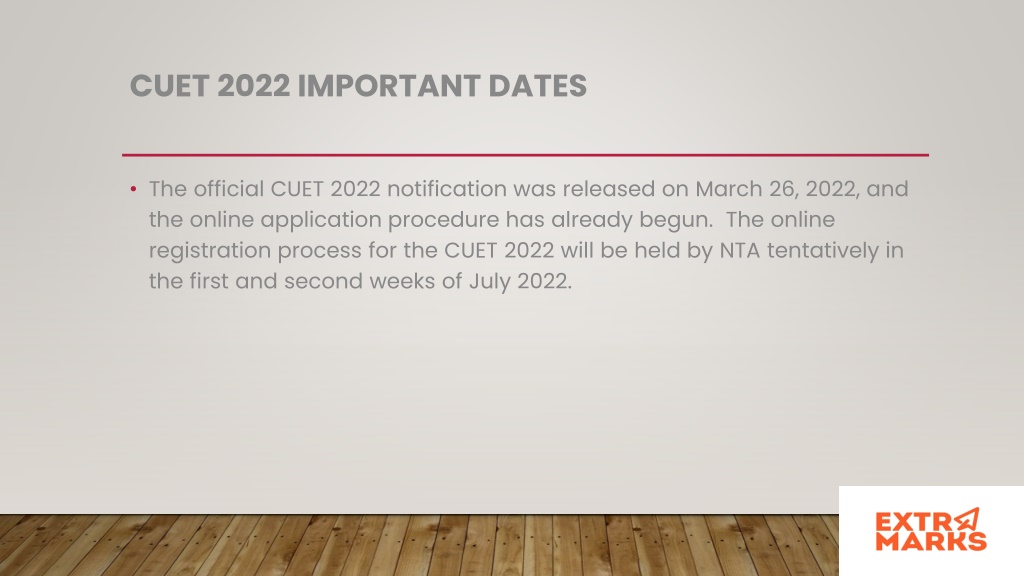 CUET 2022 IMPORTANT DATES

• The official CUET 2022 notification was released on March 26, 2022, and the online application procedure has already begun. The online registration process for the CUET 2022 will be held by NTA tentatively in the first and second weeks of July 2022.

EXTRA MARKS